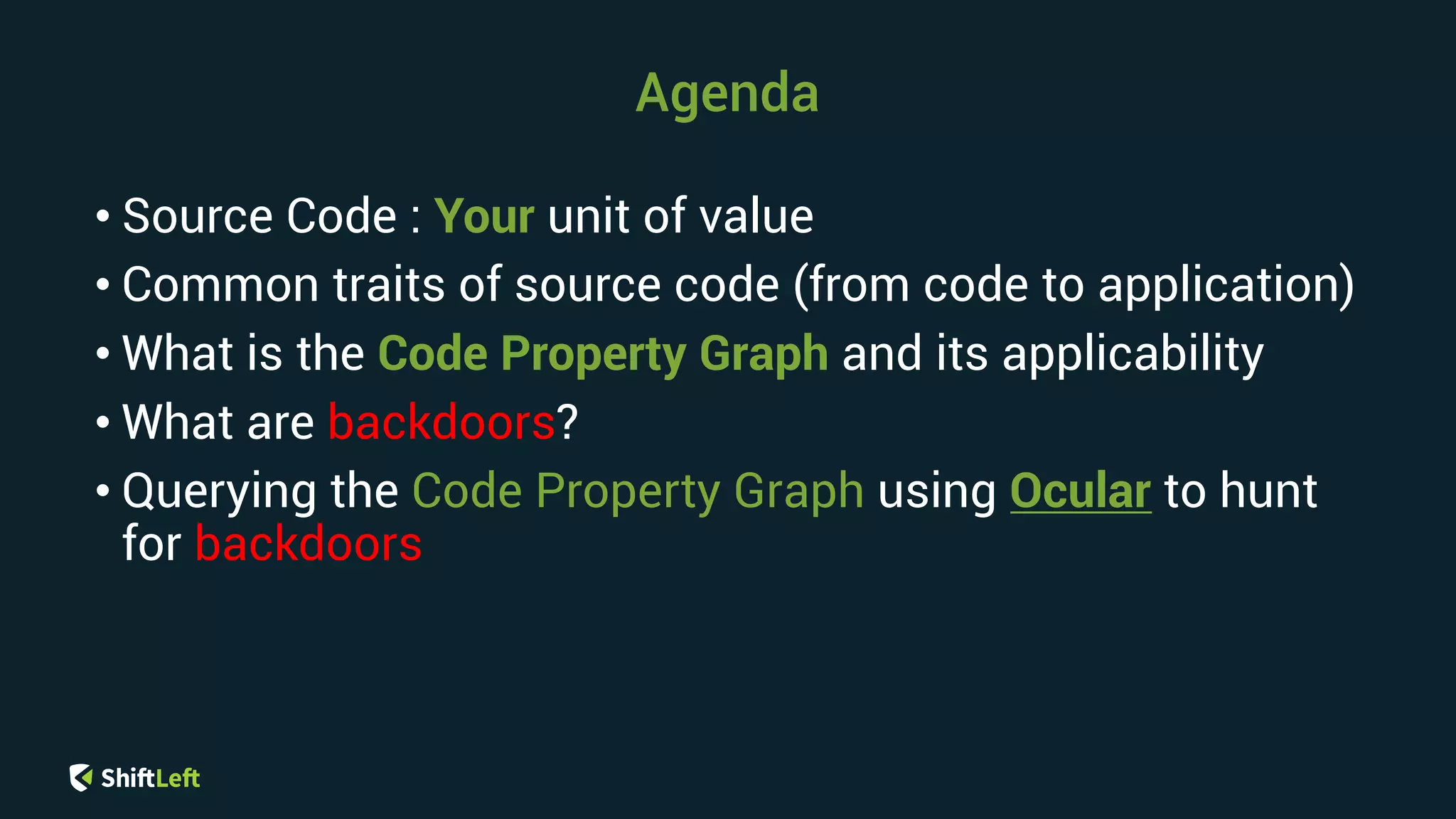 Agenda

• Source Code : Your unit of value
• Common traits of source code (from code to application)
• What is the Code Property Graph and its applicability
• What are backdoors?
• Querying the Code Property Graph using Ocular to hunt for backdoors

ShiftLeft